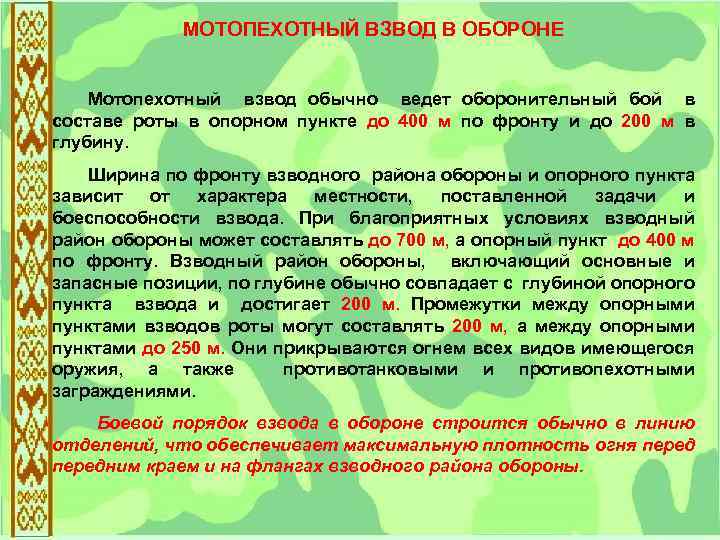 МОТОПЕХОТНЫЙ ВЗВОД В ОБОРОНЕ

Мотопехотный взвод обычно ведет оборонительный бой в составе роты в опорном пункте до 400 м по фронту и до 200 м в глубину.

Ширина по фронту взводного района обороны и опорного пункта зависит от характера местности, поставленной задачи и боеспособности взвода. При благоприятных условиях взводный район обороны может составлять до 700 м, а опорный пункт до 400 м по фронту. Взводный район обороны, включающий основные и запасные позиции, по глубине обычно совпадает с глубиной опорного пункта взвода и достигает 200 м. Промежутки между опорными пунктами взводов роты могут составлять 200 м, а между опорными пунктами до 250 м. Они прикрываются огнем всех видов имеющегося оружия, а также противотанковыми и противопехотными заграждениями.

Боевой порядок взвода в обороне строится обычно в линию отделений, что обеспечивает максимальную плотность огня перед передним краем и на флангах взводного района обороны.